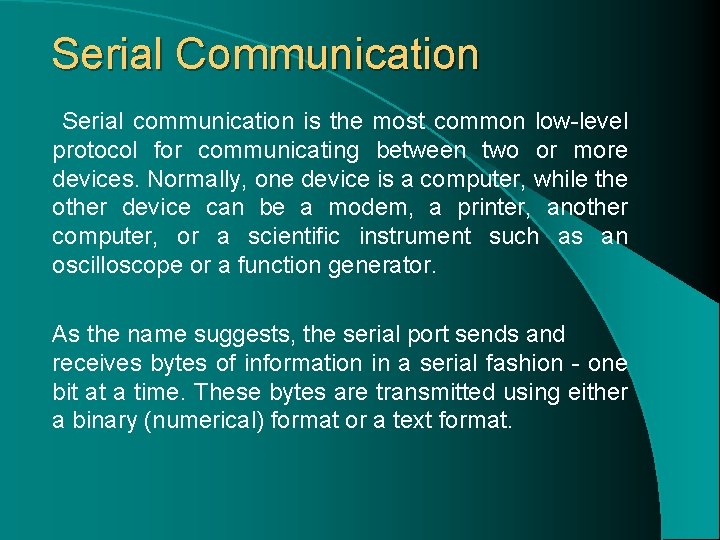 Serial Communication

Serial communication is the most common low-level protocol for communicating between two or more devices. Normally, one device is a computer, while the other device can be a modem, a printer, another computer, or a scientific instrument such as an oscilloscope or a function generator.

As the name suggests, the serial port sends and receives bytes of information in a serial fashion - one bit at a time. These bytes are transmitted using either a binary (numerical) format or a text format.